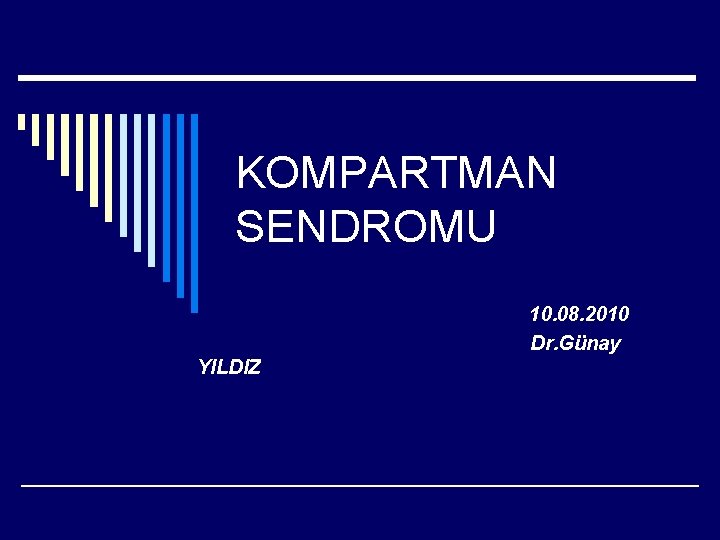 KOMPARTMAN SENDROMU

10.08.2010
Dr.Günay YILDIZ